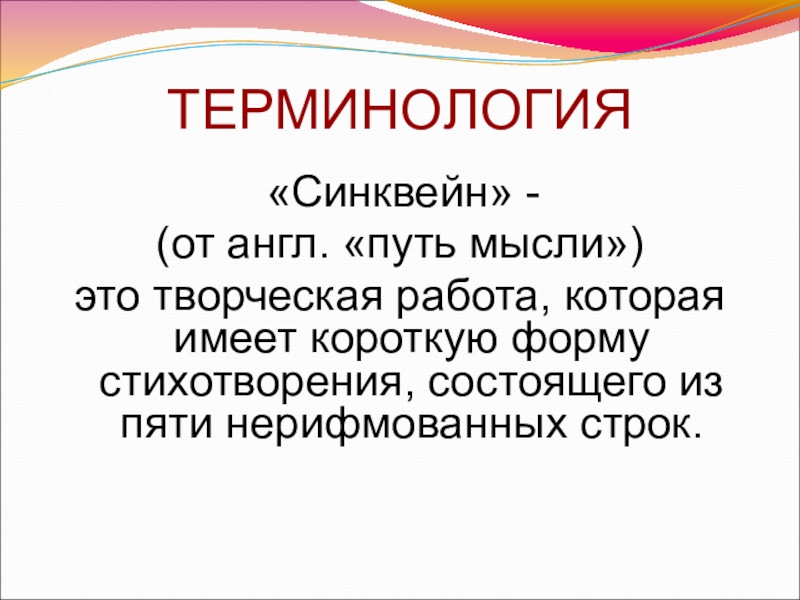 ТЕРМИНОЛОГИЯ

«Синквейн» - (от англ. «путь мысли») это творческая работа, которая имеет короткую форму стихотворения, состоящего из пяти нерифмованных строк.